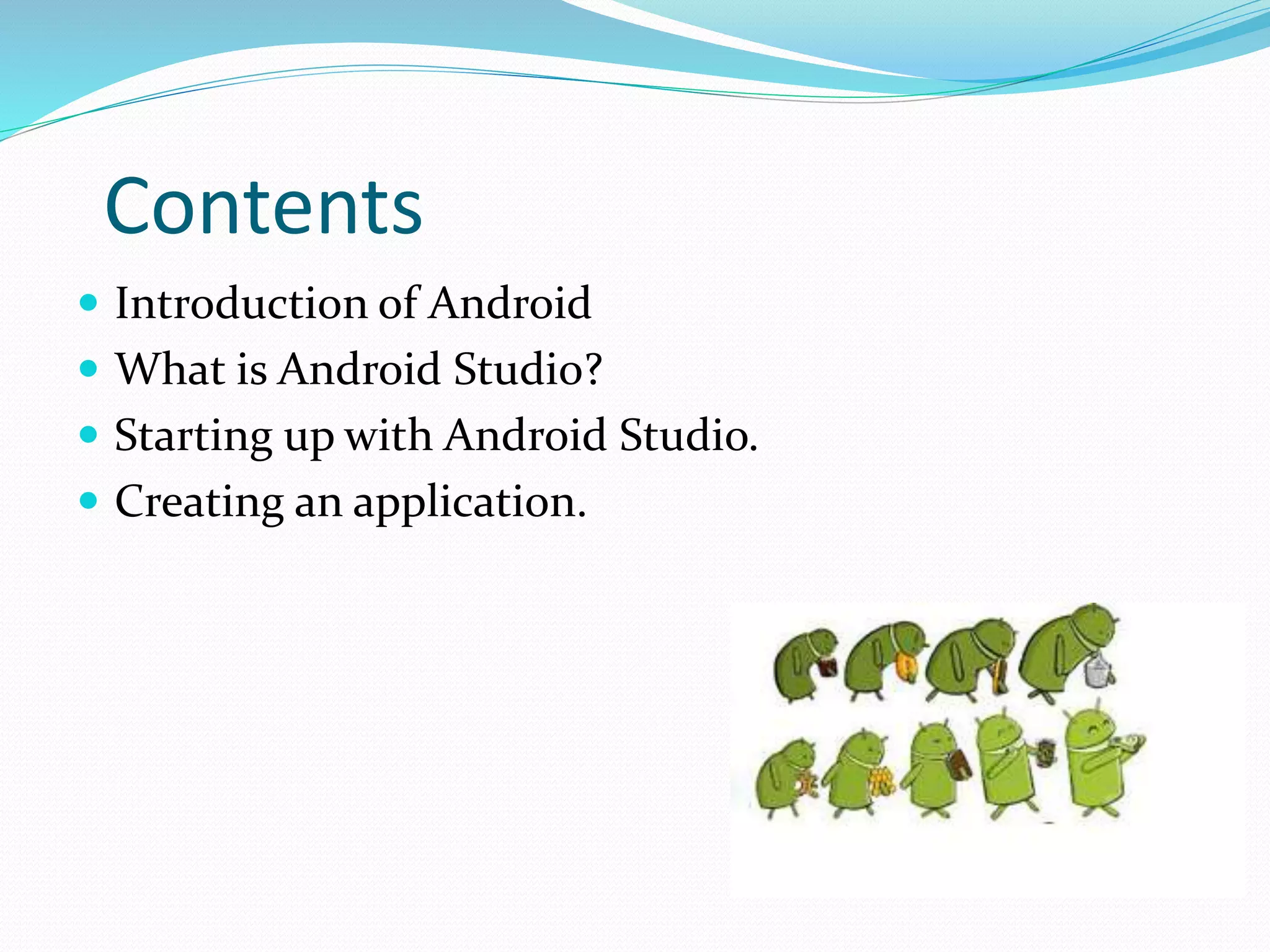 Contents

- Introduction of Android
- What is Android Studio?
- Starting up with Android Studio.
- Creating an application.